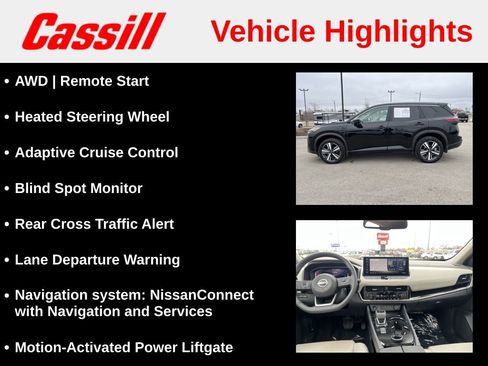 Cassill

Vehicle Highlights

• AWD | Remote Start

• Heated Steering Wheel

• Adaptive Cruise Control

• Blind Spot Monitor

• Rear Cross Traffic Alert

• Lane Departure Warning

• Navigation system: NissanConnect with Navigation and Services

• Motion-Activated Power Liftgate